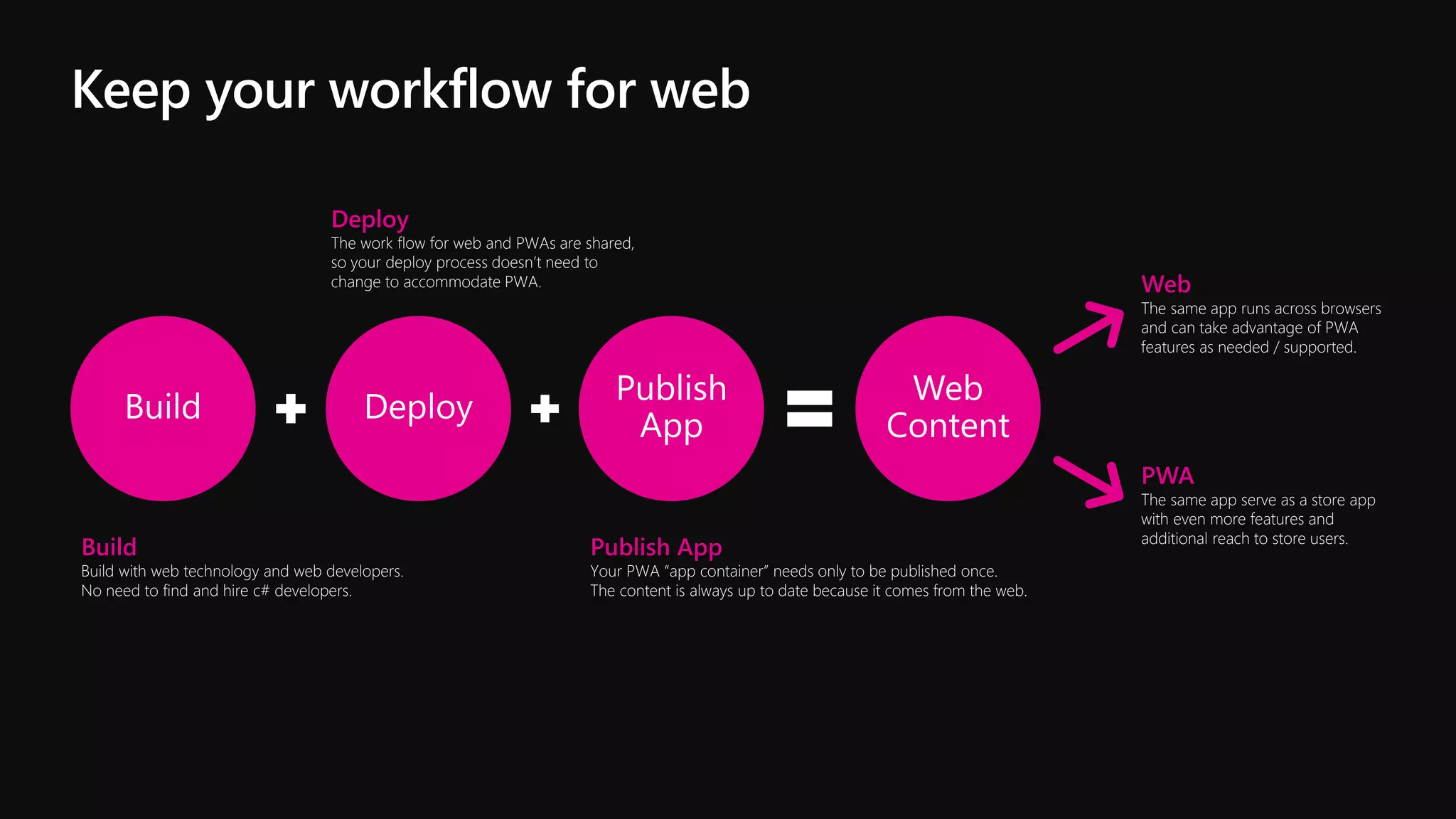 Keep your workflow for web

Deploy
The work flow for web and PWAs are shared, so your deploy process doesn't need to change to accommodate PWA.

Build + Deploy + Publish App = Web Content

Web
The same app runs across browsers and can take advantage of PWA features as needed / supported.

PWA
The same app serve as a store app with even more features and additional reach to store users.

Build
Build with web technology and web developers. No need to find and hire c# developers.

Publish App
Your PWA "app container" needs only to be published once. The content is always up to date because it comes from the web.